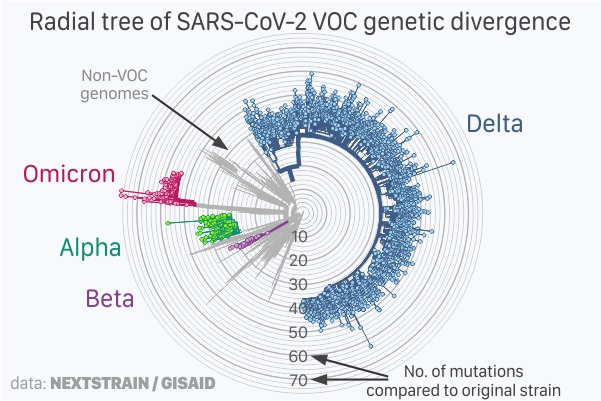 Radial tree of SARS-CoV-2 VOC genetic divergence

Non-VOC genomes

Delta

Omicron

Alpha

Beta

10
20
30
40
50
60
70

No. of mutations compared to original strain

data: NEXTSTRAIN / GISAID